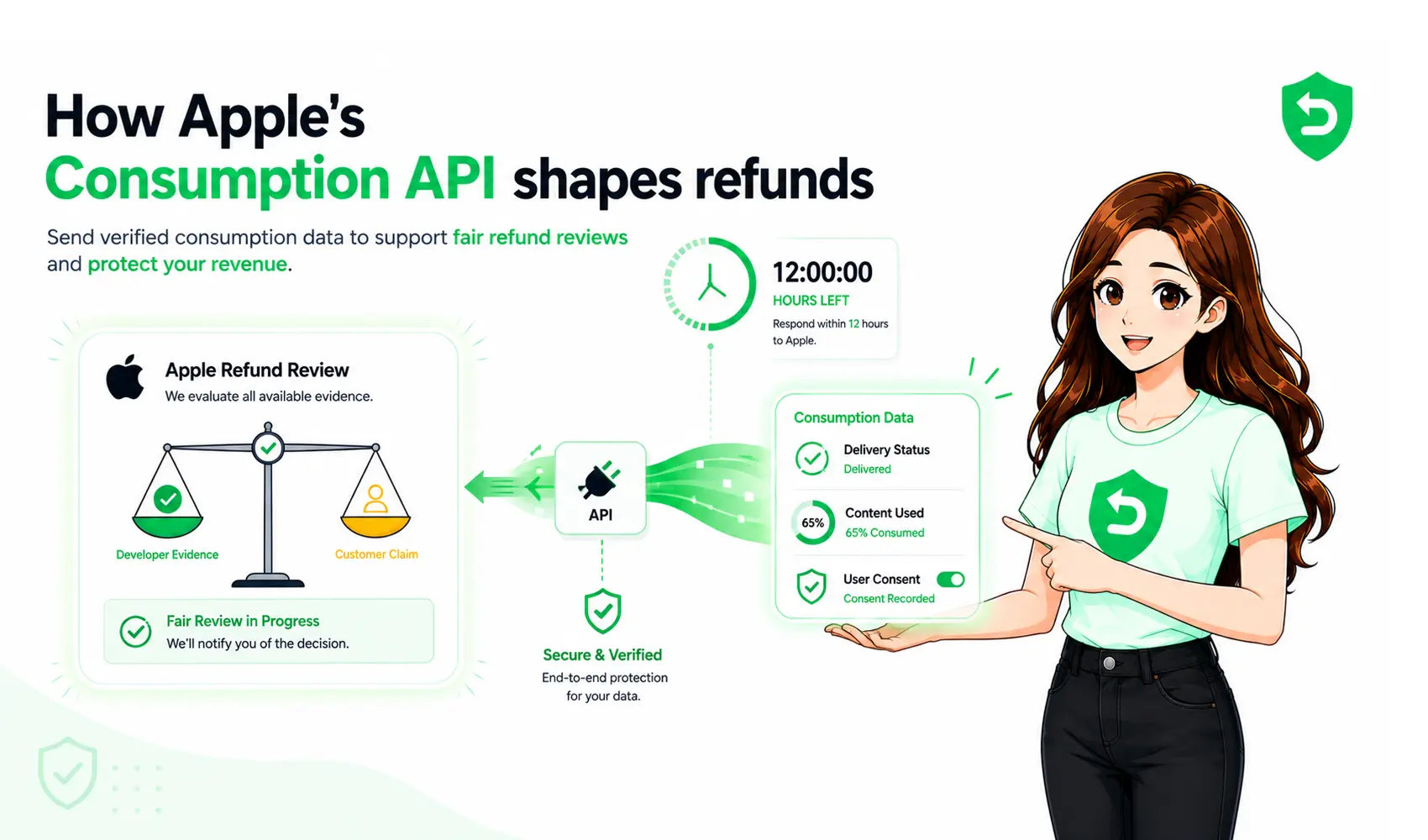 How Apple's
Consumption API shapes refunds

Send verified consumption data to support fair refund reviews and protect your revenue.

12:00:00
HOURS LEFT
Respond within 12 hours to Apple.

Apple Refund Review
We evaluate all available evidence.

Developer Evidence

Customer Claim

Fair Review in Progress
We'll notify you of the decision.

API

Secure & Verified
End-to-end protection for your data.

Consumption Data

Delivery Status
Delivered

65%
Content Used
65% Consumed

User Consent
Consent Recorded